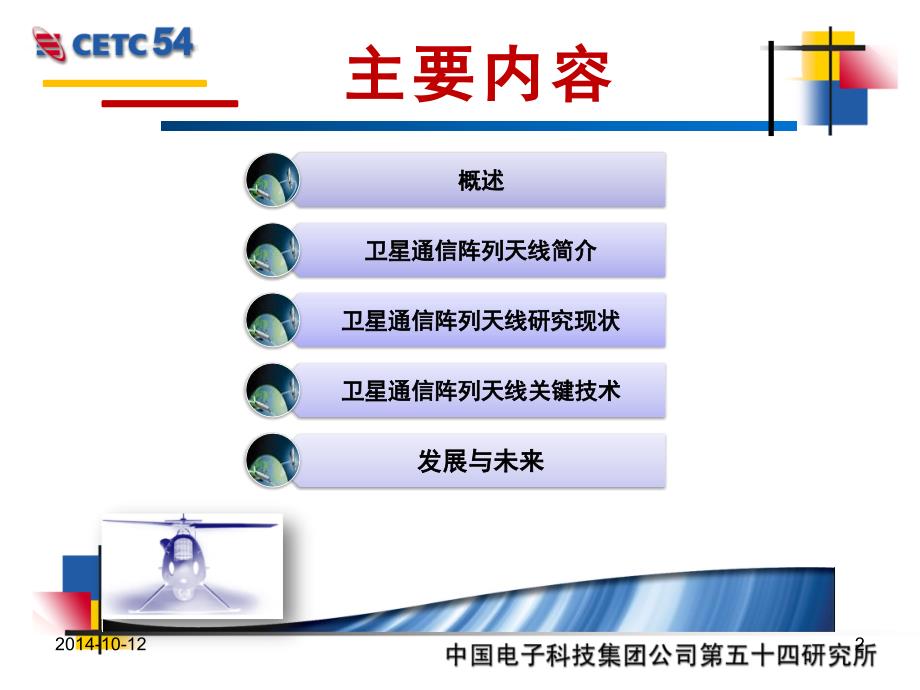 CETC 54

主要内容

概述

卫星通信阵列天线简介

卫星通信阵列天线研究现状

卫星通信阵列天线关键技术

发展与未来

2014-10-12

2

中国电子科技集团公司第五十四研究所